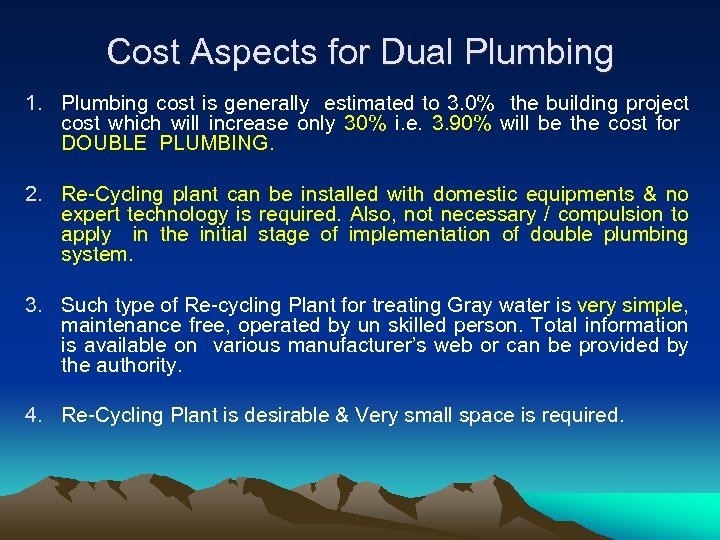 Cost Aspects for Dual Plumbing

1. Plumbing cost is generally estimated to 3.0% the building project cost which will increase only 30% i.e. 3.90% will be the cost for DOUBLE PLUMBING.

2. Re-Cycling plant can be installed with domestic equipments & no expert technology is required. Also, not necessary / compulsion to apply in the initial stage of implementation of double plumbing system.

3. Such type of Re-cycling Plant for treating Gray water is very simple, maintenance free, operated by un skilled person. Total information is available on various manufacturer's web or can be provided by the authority.

4. Re-Cycling Plant is desirable & Very small space is required.